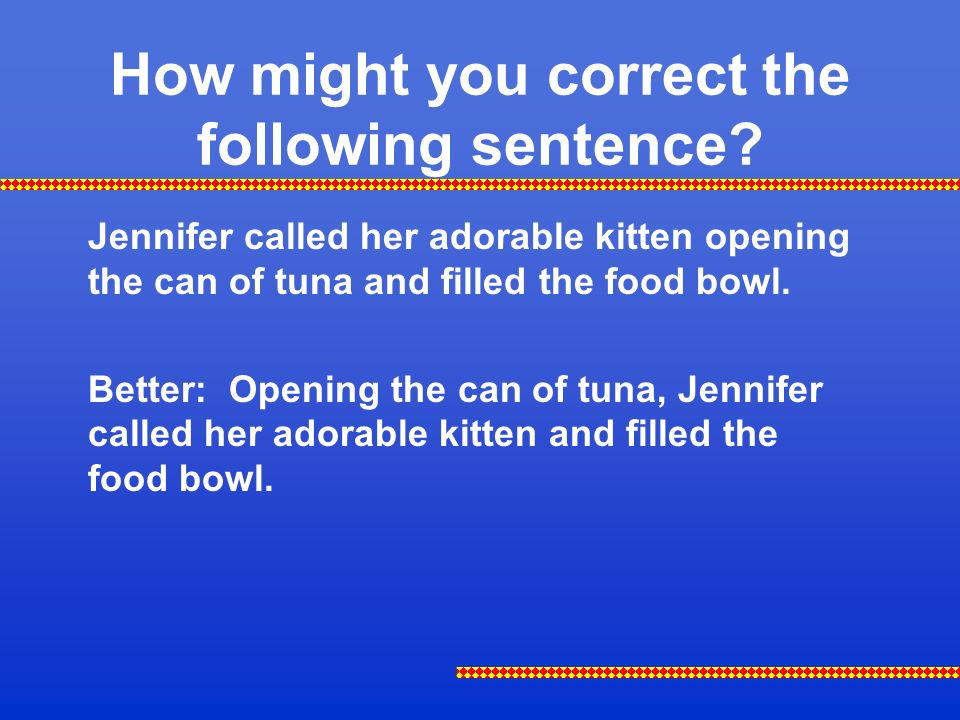 How might you correct the following sentence?

Jennifer called her adorable kitten opening the can of tuna and filled the food bowl.

Better:  Opening the can of tuna, Jennifer called her adorable kitten and filled the food bowl.